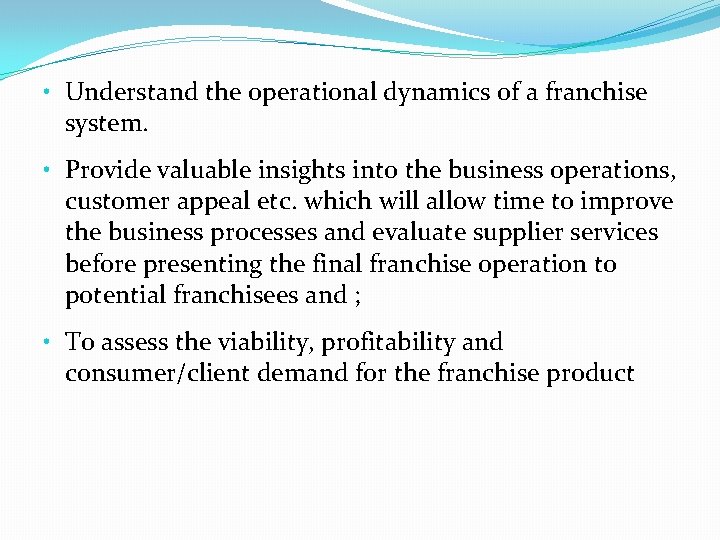 • Understand the operational dynamics of a franchise system.

• Provide valuable insights into the business operations, customer appeal etc. which will allow time to improve the business processes and evaluate supplier services before presenting the final franchise operation to potential franchisees and ;

• To assess the viability, profitability and consumer/client demand for the franchise product